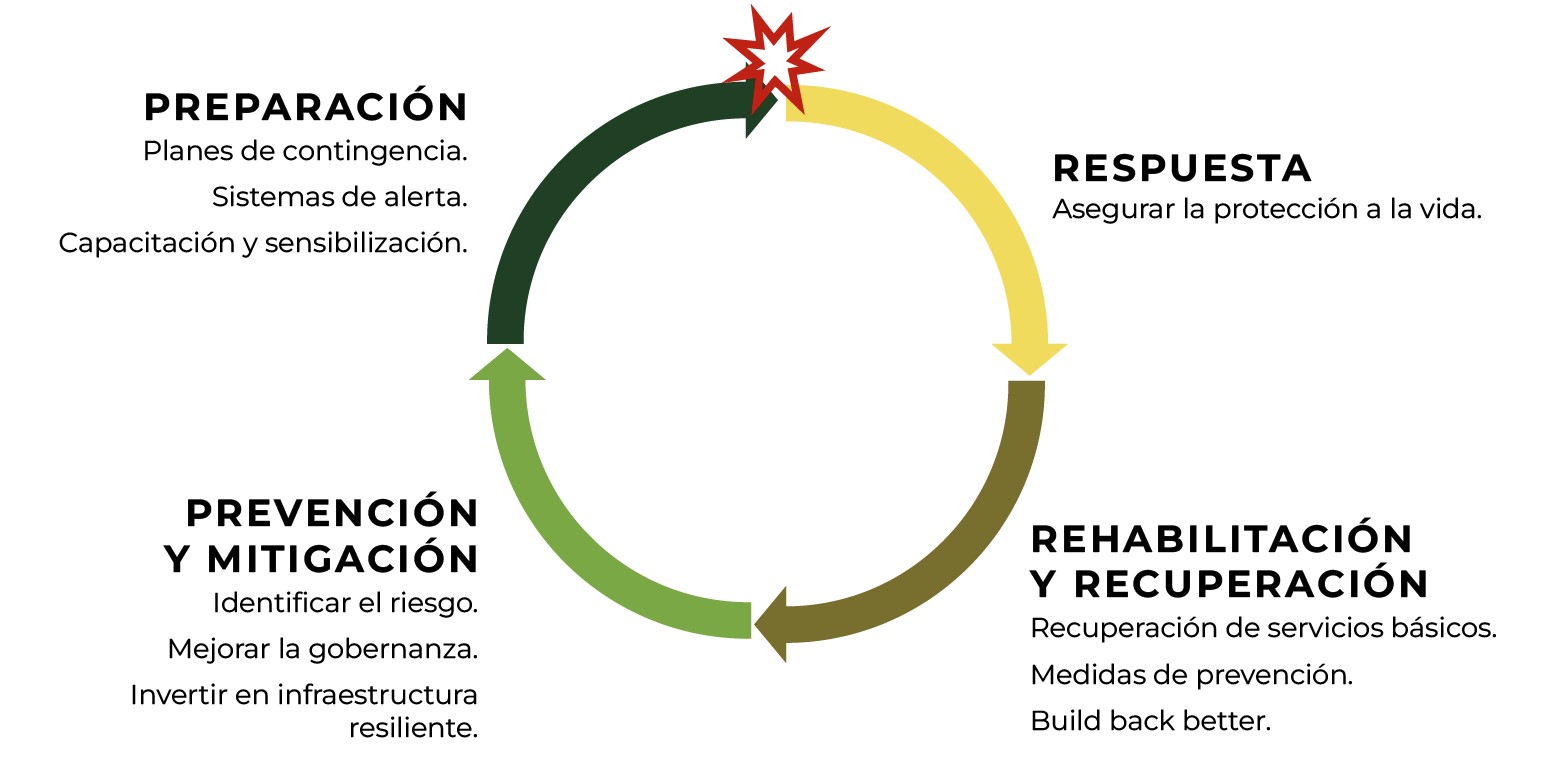 PREPARACIÓN
Planes de contingencia.
Sistemas de alerta.
Capacitación y sensibilización.

RESPUESTA
Asegurar la protección a la vida.

REHABILITACIÓN Y RECUPERACIÓN
Recuperación de servicios básicos.
Medidas de prevención.
Build back better.

PREVENCIÓN Y MITIGACIÓN
Identificar el riesgo.
Mejorar la gobernanza.
Invertir en infraestructura resiliente.